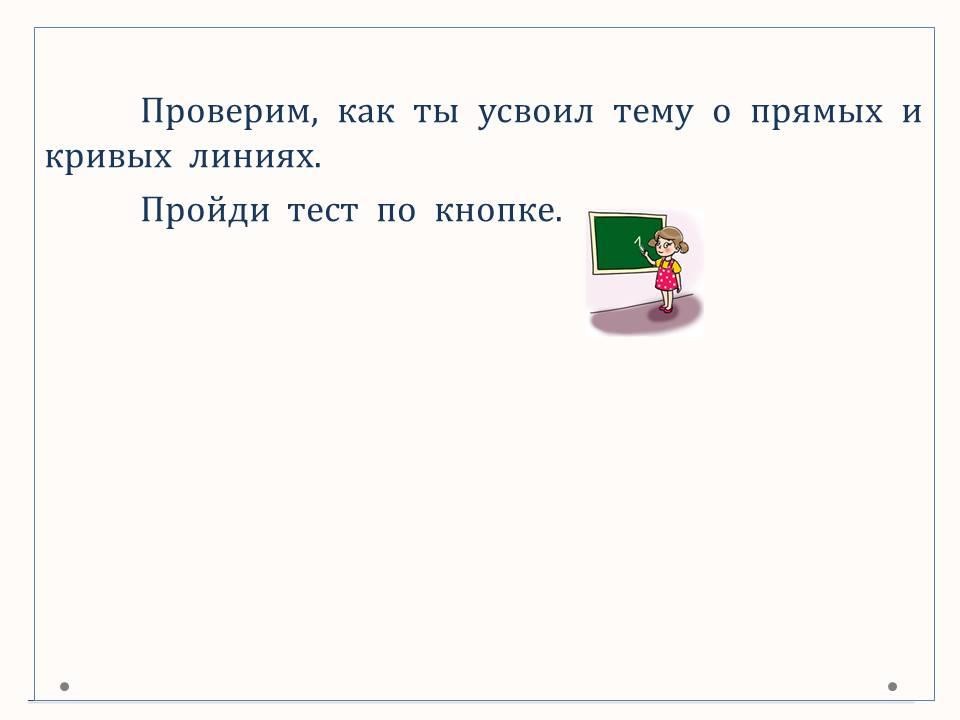 Проверим, как ты усвоил тему о прямых и кривых линиях.

Пройди тест по кнопке.